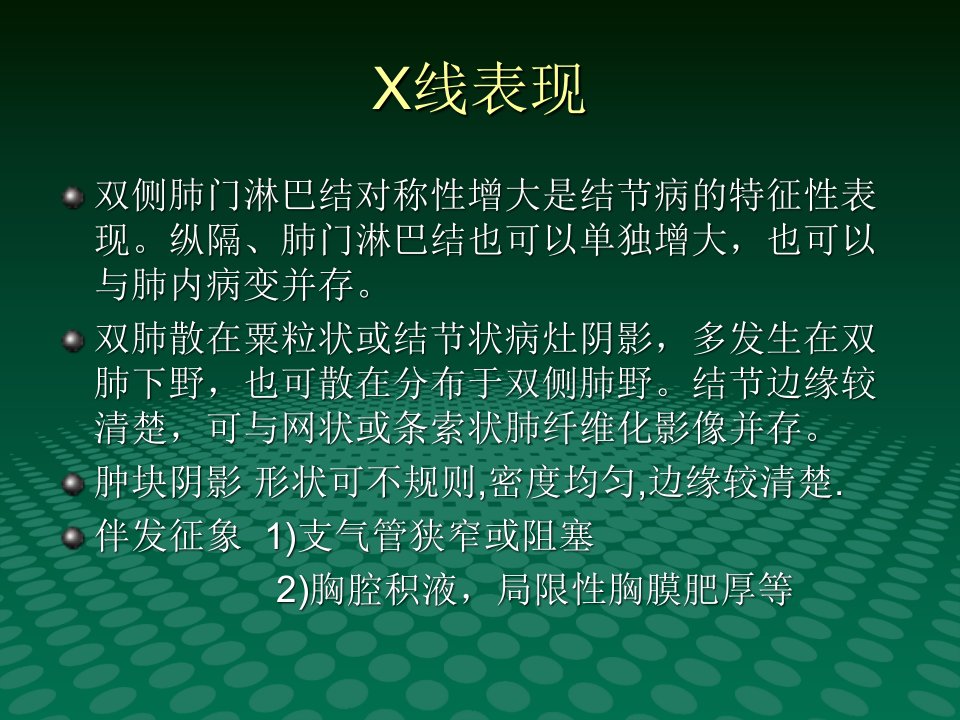 X线表现

双侧肺门淋巴结对称性增大是结节病的特征性表现。纵隔、肺门淋巴结也可以单独增大，也可以与肺内病变并存。

双肺散在粟粒状或结节状病灶阴影，多发生在双肺下野，也可散在分布于双侧肺野。结节边缘较清楚，可与网状或条索状肺纤维化影像并存。

肿块阴影 形状可不规则,密度均匀,边缘较清楚.

伴发征象 1)支气管狭窄或阻塞
2)胸腔积液，局限性胸膜肥厚等